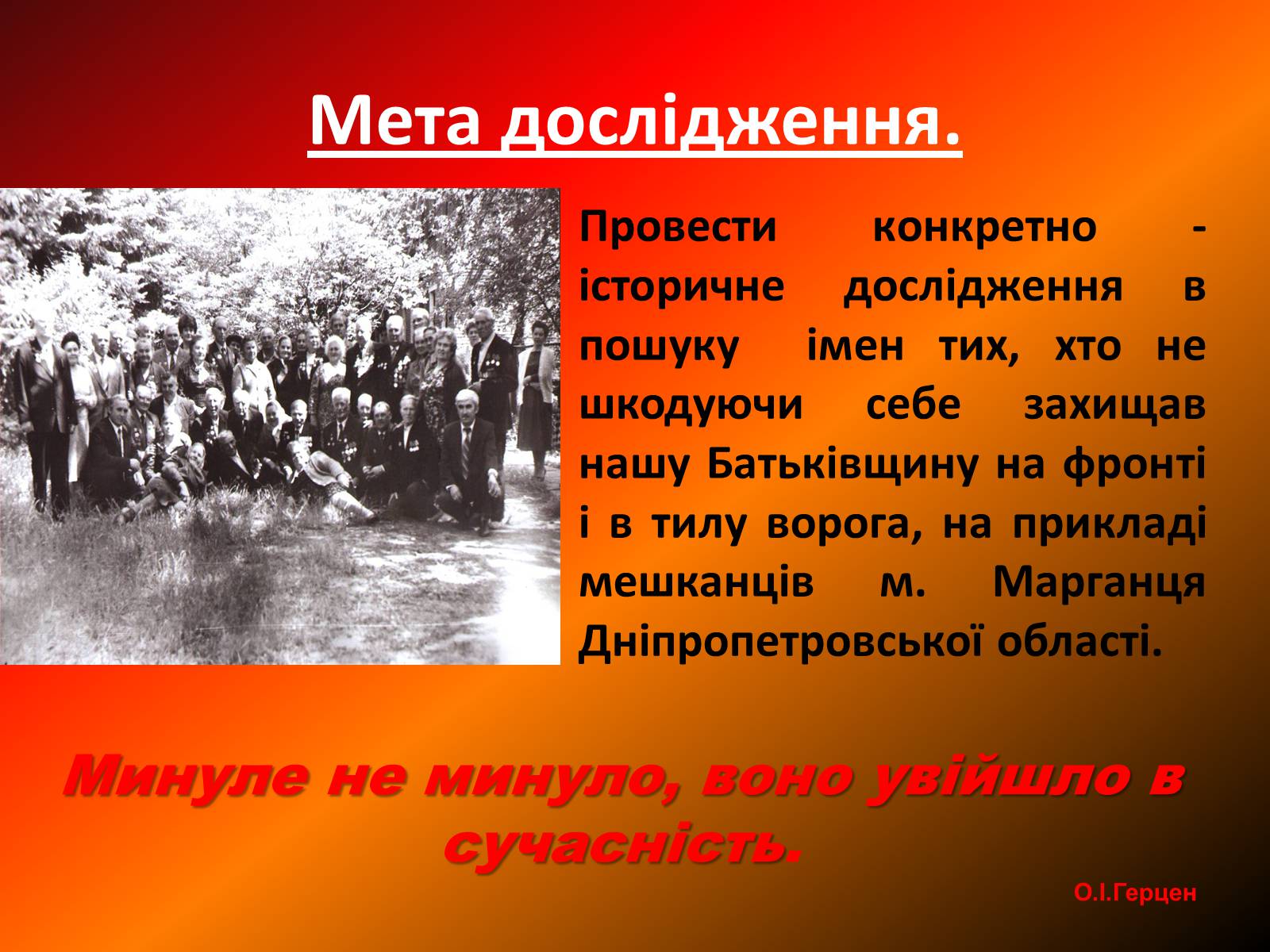 Мета дослідження.

Провести конкретно - історичне дослідження в пошуку імен тих, хто не шкодуючи себе захищав нашу Батьківщину на фронті і в тилу ворога, на прикладі мешканців м. Марганця Дніпропетровської області.

Минуле не минуло, воно увійшло в сучасність.

О.І.Герцен